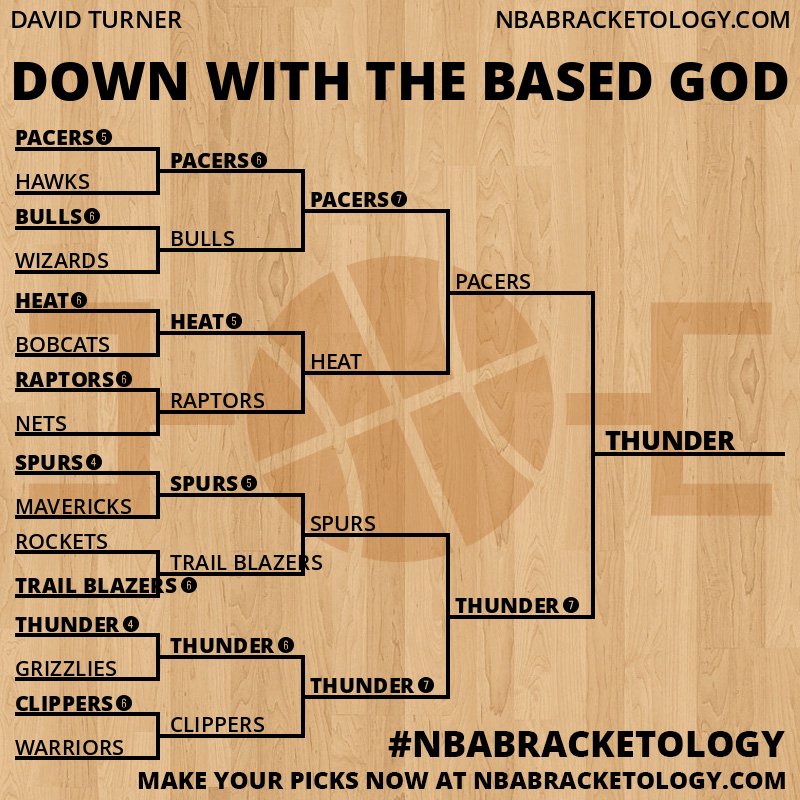 DAVID TURNER
NBABRACKETOLOGY.COM

DOWN WITH THE BASED GOD

PACERS 5
HAWKS
BULLS 6
WIZARDS
HEAT 6
BOBCATS
RAPTORS 6
NETS
SPURS 4
MAVERICKS
ROCKETS
TRAIL BLAZERS 6
THUNDER 4
GRIZZLIES
CLIPPERS 6
WARRIORS

PACERS 6
BULLS
HEAT 5
RAPTORS
SPURS 5
TRAIL BLAZERS
THUNDER 6
CLIPPERS

PACERS 7
HEAT
SPURS
THUNDER 7

PACERS
THUNDER 7

THUNDER

#NBABRACKETOLOGY
MAKE YOUR PICKS NOW AT NBABRACKETOLOGY.COM